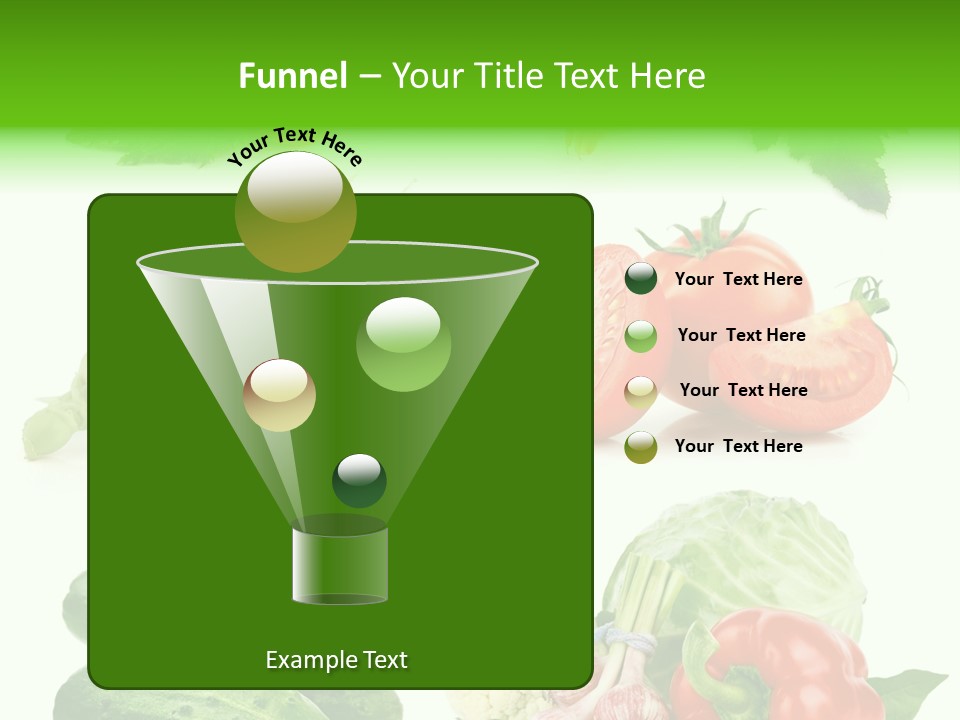 Funnel – Your Title Text Here

Your Text Here

Example Text

Your Text Here

Your Text Here

Your Text Here

Your Text Here